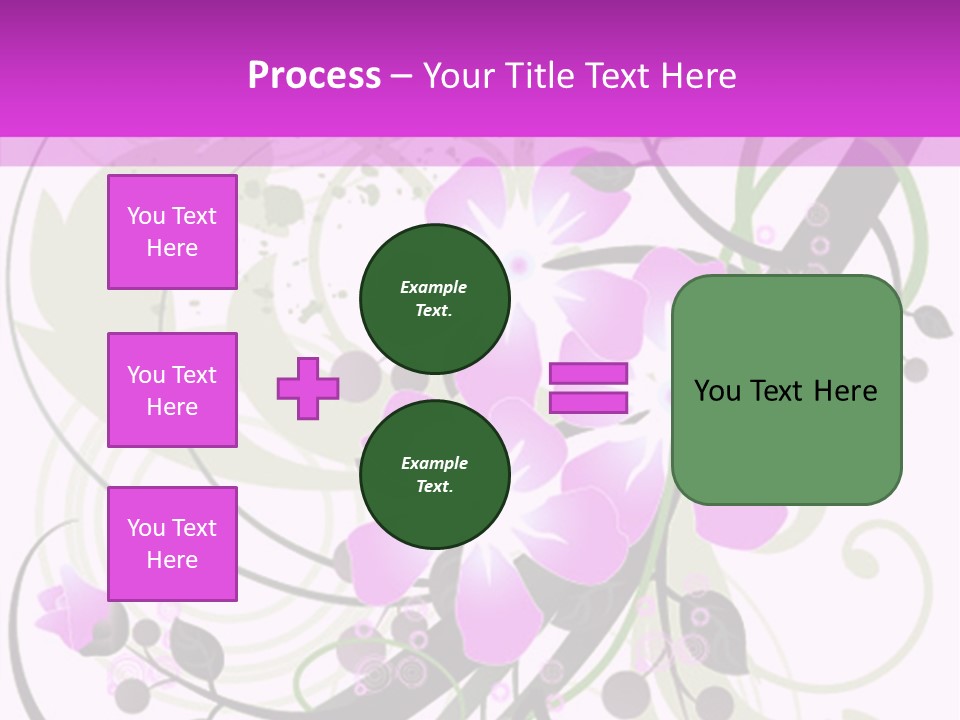 Process – Your Title Text Here

You Text Here

You Text Here

You Text Here

Example Text.

Example Text.

You Text Here